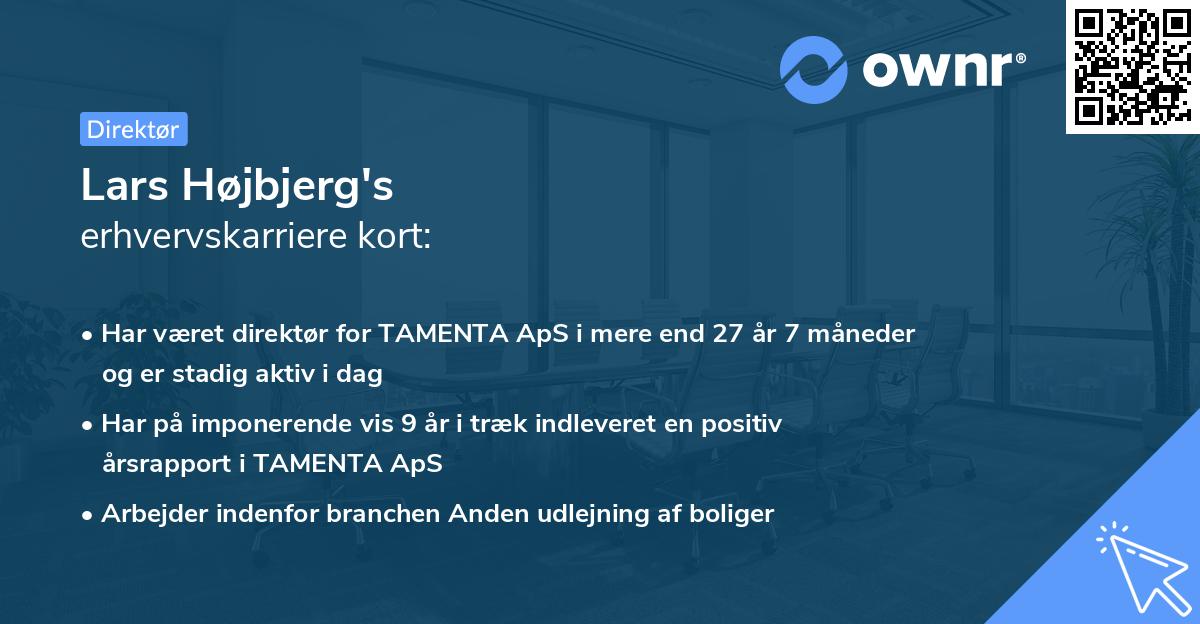 ownr®

Direktør

Lars Højbjerg's erhvervskarriere kort:

• Har været direktør for TAMENTA ApS i mere end 27 år 7 måneder og er stadig aktiv i dag

• Har på imponerende vis 9 år i træk indleveret en positiv årsrapport i TAMENTA ApS

• Arbejder indenfor branchen Anden udlejning af boliger